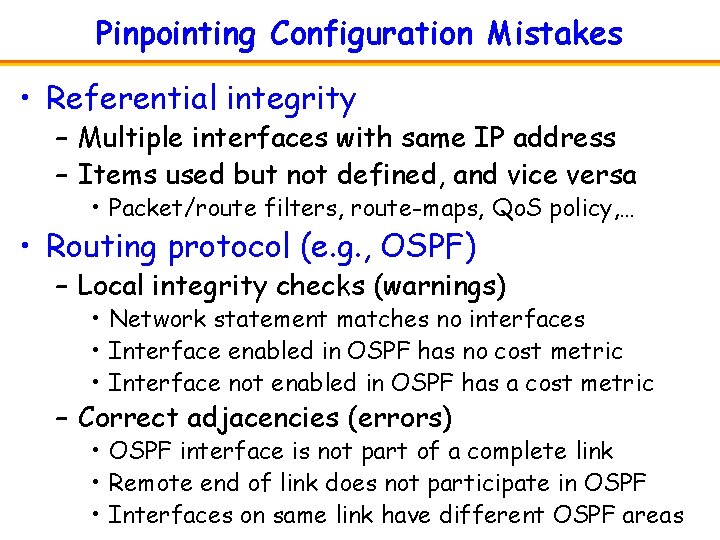 Pinpointing Configuration Mistakes

• Referential integrity
– Multiple interfaces with same IP address
– Items used but not defined, and vice versa
• Packet/route filters, route-maps, QoS policy,…

• Routing protocol (e.g., OSPF)
– Local integrity checks (warnings)
• Network statement matches no interfaces
• Interface enabled in OSPF has no cost metric
• Interface not enabled in OSPF has a cost metric
– Correct adjacencies (errors)
• OSPF interface is not part of a complete link
• Remote end of link does not participate in OSPF
• Interfaces on same link have different OSPF areas